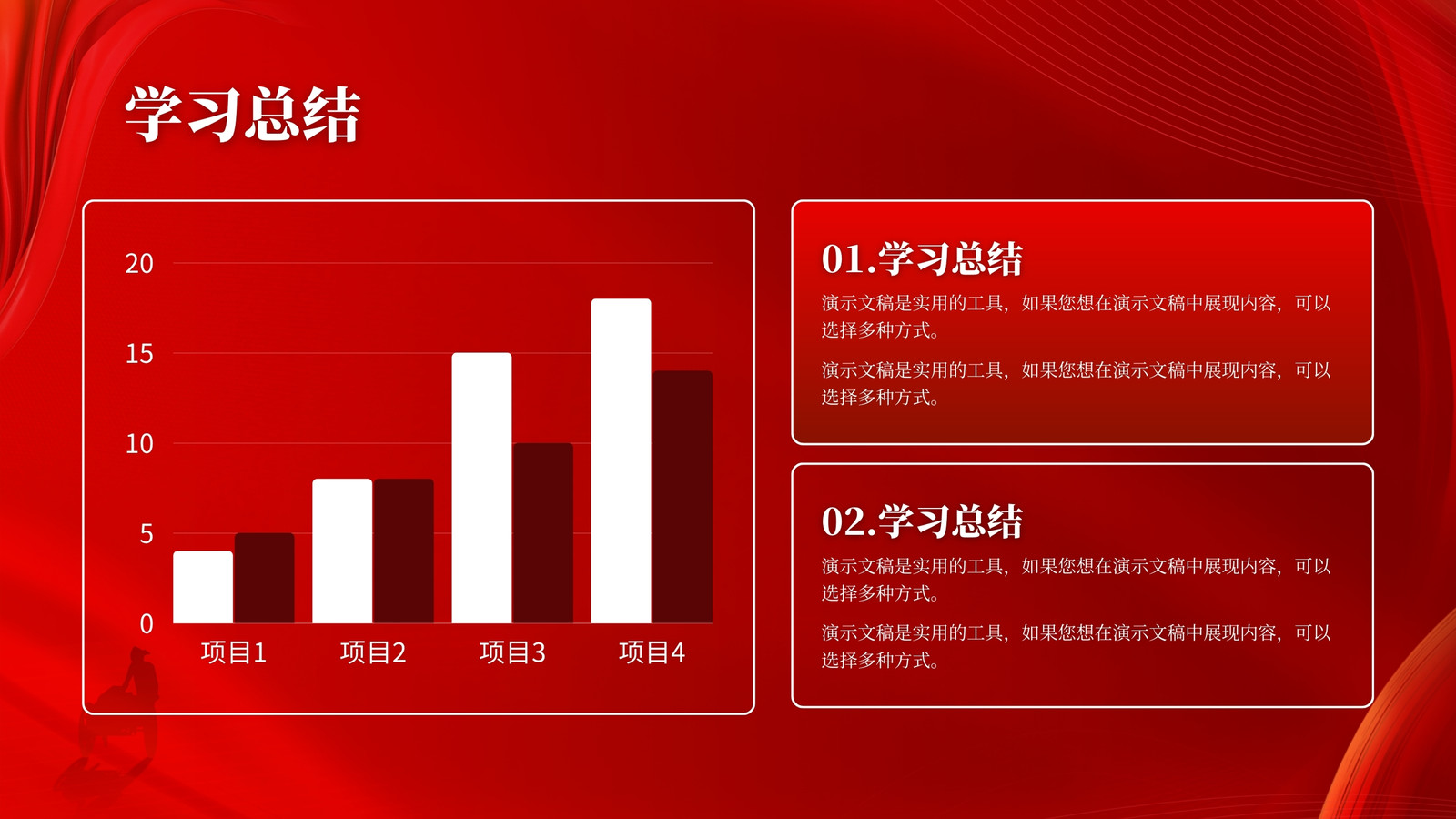 学习总结

20
15
10
5
0
项目1 项目2 项目3 项目4

01.学习总结
演示文稿是实用的工具，如果您想在演示文稿中展现内容，可以选择多种方式。
演示文稿是实用的工具，如果您想在演示文稿中展现内容，可以选择多种方式。

02.学习总结
演示文稿是实用的工具，如果您想在演示文稿中展现内容，可以选择多种方式。
演示文稿是实用的工具，如果您想在演示文稿中展现内容，可以选择多种方式。